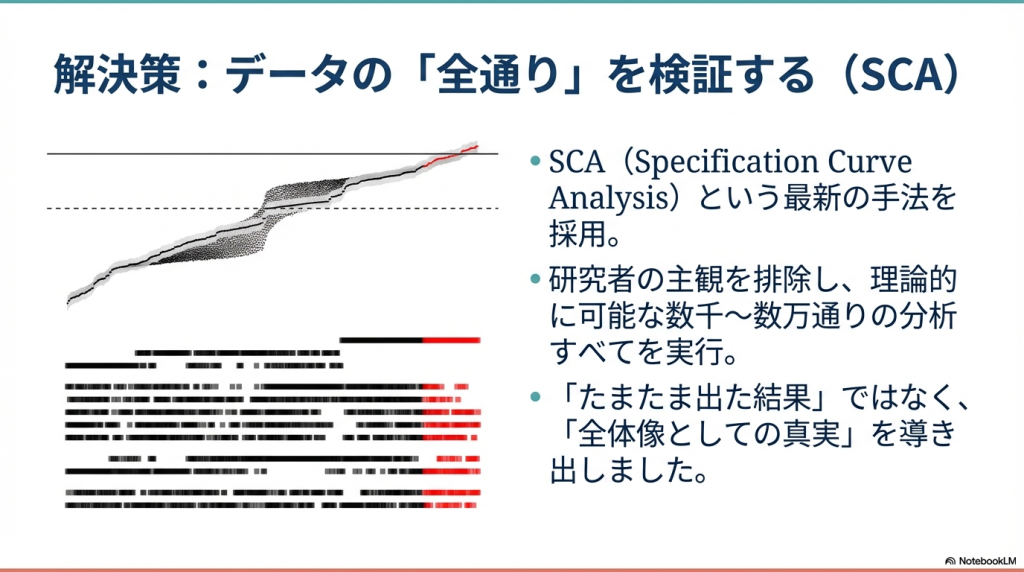 解決策：データの「全通り」を検証する（SCA）

• SCA（Specification Curve Analysis）という最新の手法を採用。

• 研究者の主観を排除し、理論的に可能な数千〜数万通りの分析すべてを実行。

• 「たまたま出た結果」ではなく、「全体像としての真実」を導き出しました。

NotebookLM